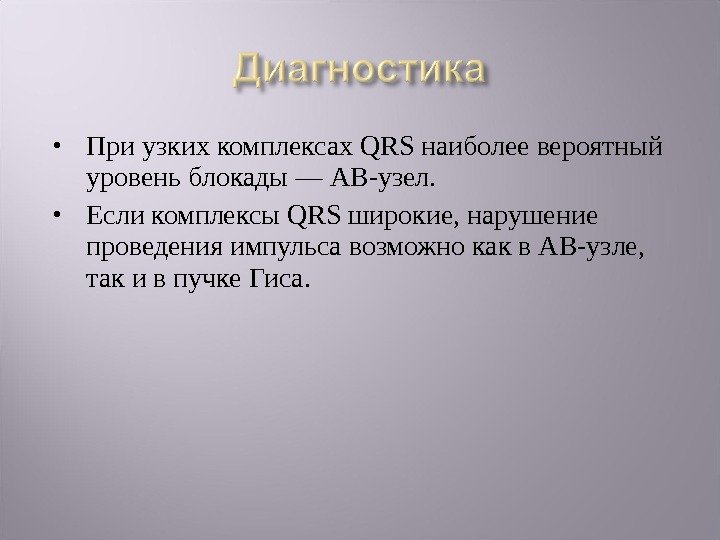 Диагностика

• При узких комплексах QRS наиболее вероятный уровень блокады — АВ-узел.

• Если комплексы QRS широкие, нарушение проведения импульса возможно как в АВ-узле, так и в пучке Гиса.